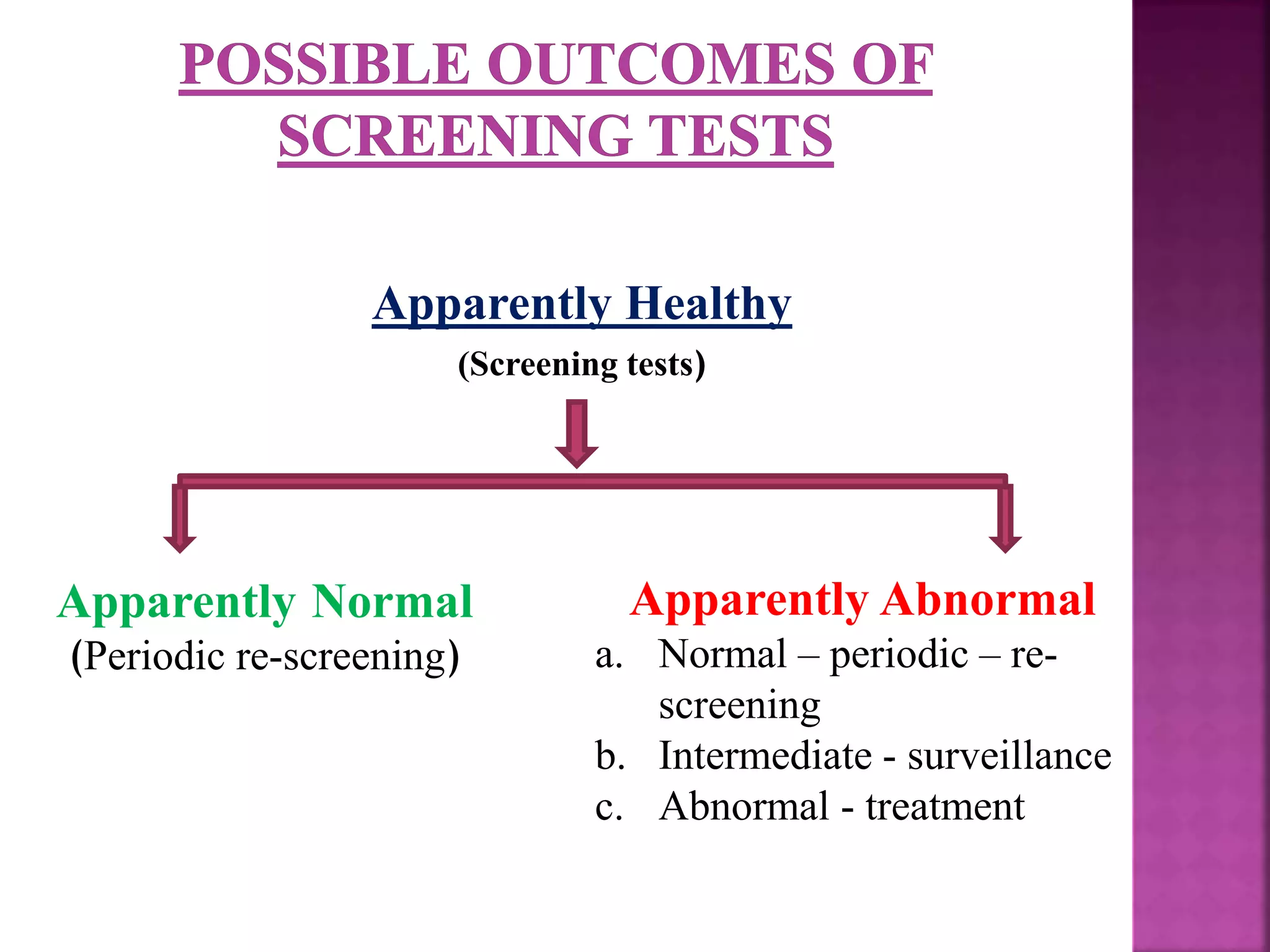 POSSIBLE OUTCOMES OF SCREENING TESTS

Apparently Healthy
(Screening tests)

Apparently Normal
(Periodic re-screening)

Apparently Abnormal
a. Normal – periodic – re-screening
b. Intermediate - surveillance
c. Abnormal - treatment